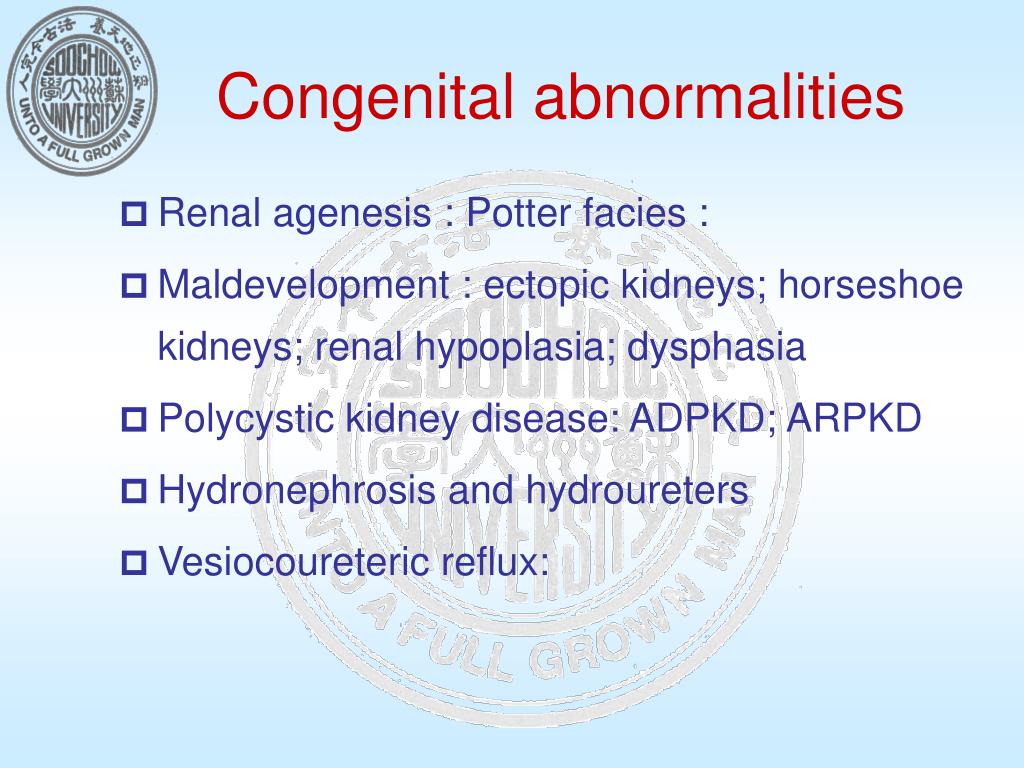 SOOCHOW UNIVERSITY UNTO A FULL GROWN MAN

Congenital abnormalities

Renal agenesis : Potter facies :

Maldevelopment : ectopic kidneys; horseshoe kidneys; renal hypoplasia; dysphasia

Polycystic kidney disease: ADPKD; ARPKD

Hydronephrosis and hydroureters

Vesiocoureteric reflux:

SOOCHOW UNIVERSITY UNTO A FULL GROWN MAN